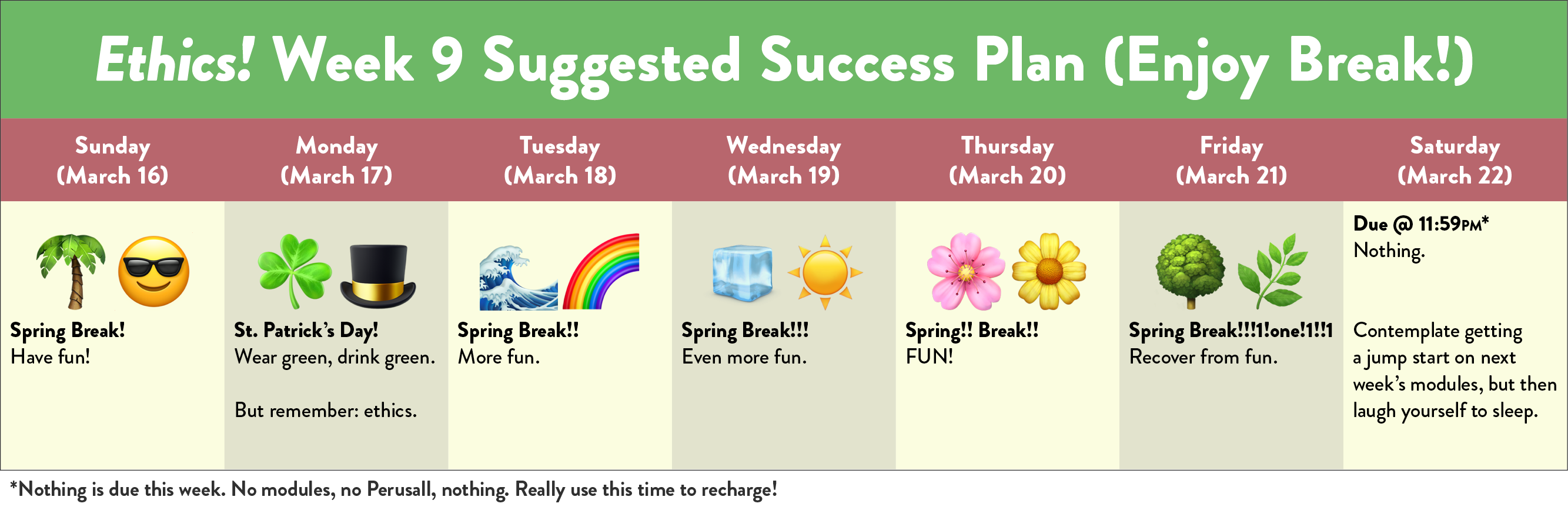 Ethics! Week 9 Suggested Success Plan (Enjoy Break!)

| Sunday (March 16) | Monday (March 17) | Tuesday (March 18) | Wednesday (March 19) | Thursday (March 20) | Friday (March 21) | Saturday (March 22) |
|---|---|---|---|---|---|---|
| Spring Break! Have fun! | St. Patrick's Day! Wear green, drink green. But remember: ethics. | Spring Break!! More fun. | Spring Break!!! Even more fun. | Spring!! Break!! FUN! | Spring Break!!!1!one!1!!1 Recover from fun. | Due @ 11:59PM* Nothing. Contemplate getting a jump start on next week's modules, but then laugh yourself to sleep. |

*Nothing is due this week. No modules, no Perusall, nothing. Really use this time to recharge!